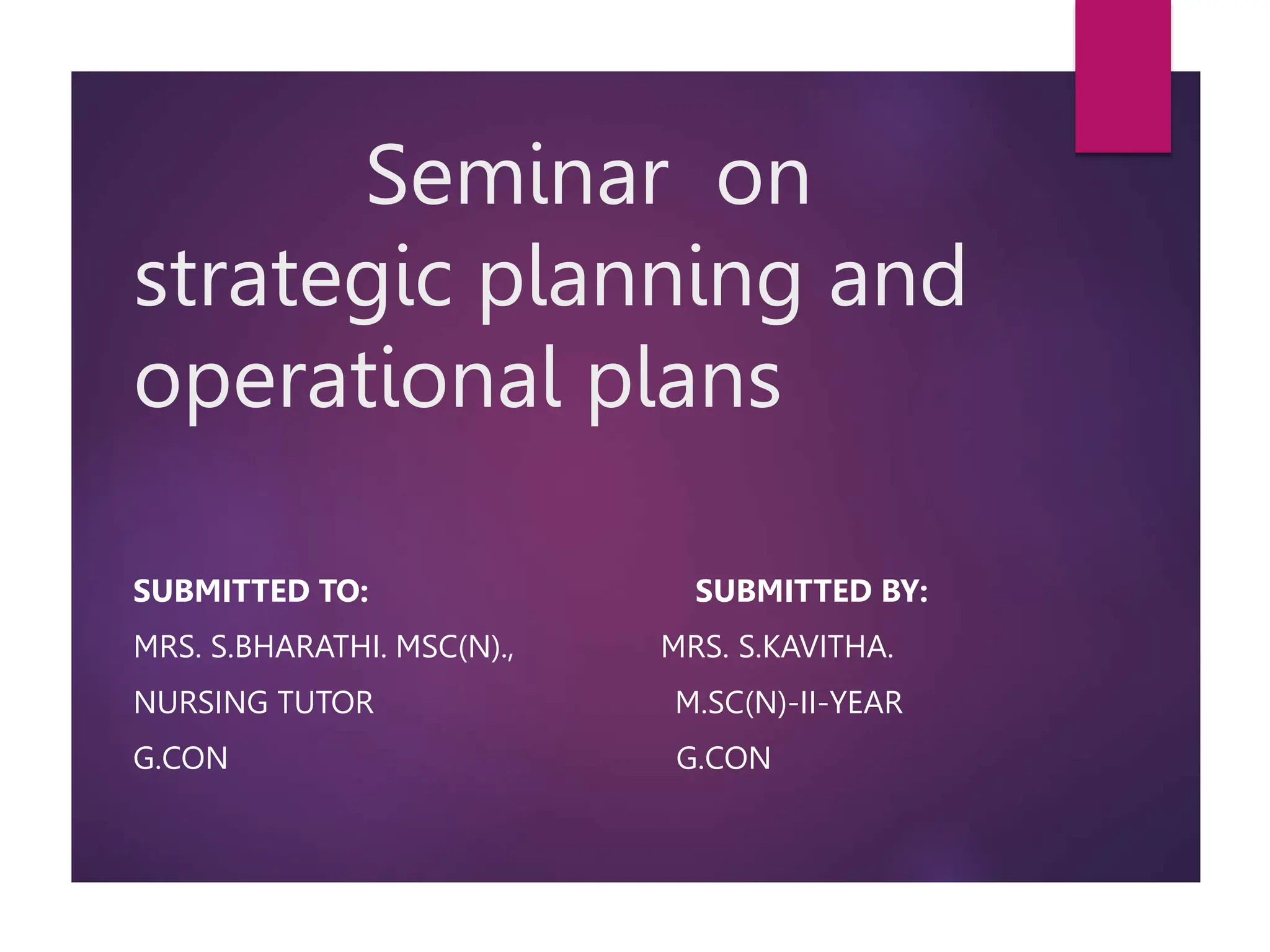 Seminar on strategic planning and operational plans

SUBMITTED TO:

MRS. S.BHARATHI. MSC(N).,

NURSING TUTOR

G.CON

SUBMITTED BY:

MRS. S.KAVITHA.

M.SC(N)-II-YEAR

G.CON